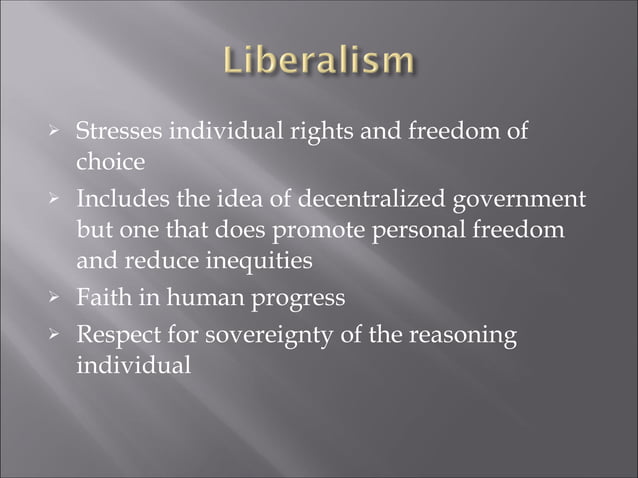 Liberalism

➢ Stresses individual rights and freedom of choice
➢ Includes the idea of decentralized government but one that does promote personal freedom and reduce inequities
➢ Faith in human progress
➢ Respect for sovereignty of the reasoning individual